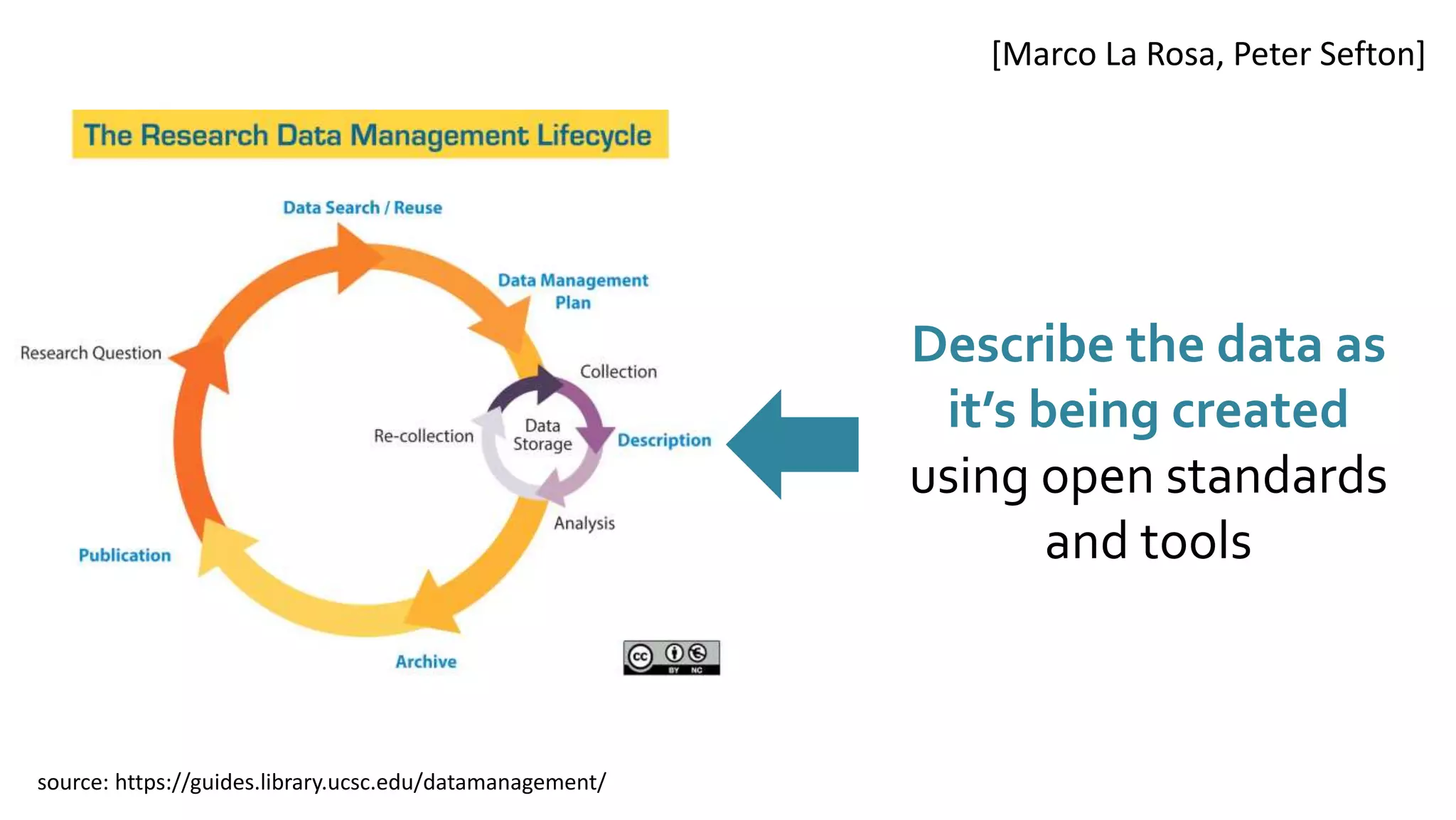 [Marco La Rosa, Peter Sefton]

The Research Data Management Lifecycle

Data Search / Reuse

Data Management Plan

Research Question

Collection

Re-collection

Data Storage

Description

Analysis

Publication

Archive

cc BY NC

Describe the data as it's being created using open standards and tools

source: https://guides.library.ucsc.edu/datamanagement/